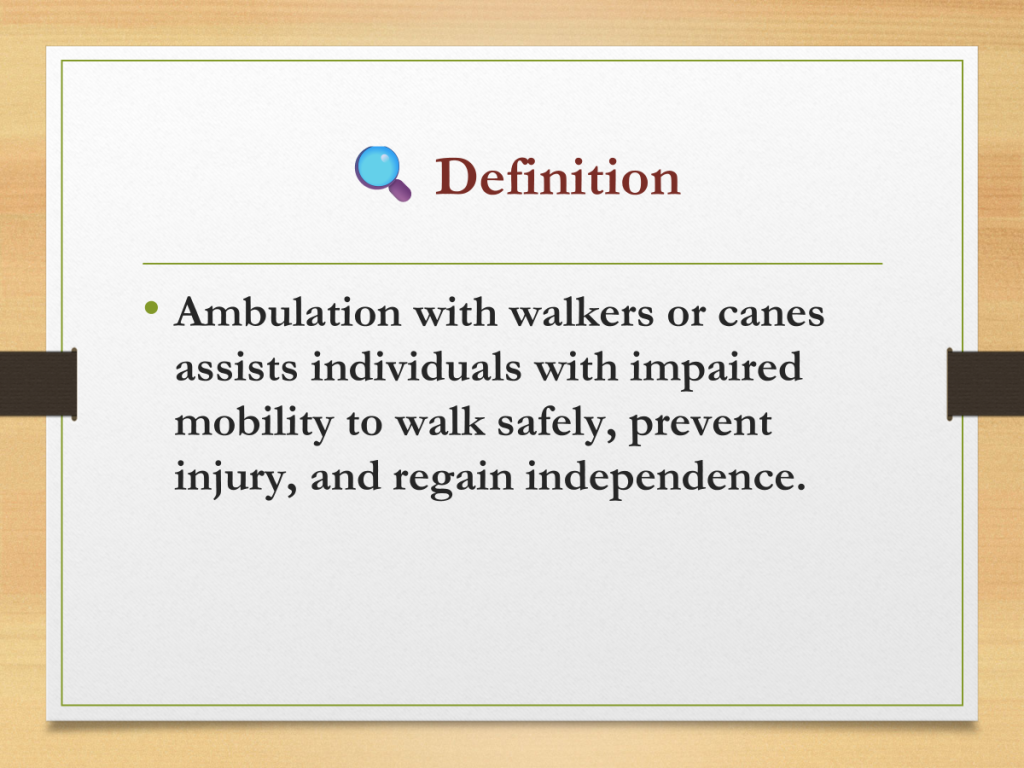 Definition

• Ambulation with walkers or canes assists individuals with impaired mobility to walk safely, prevent injury, and regain independence.